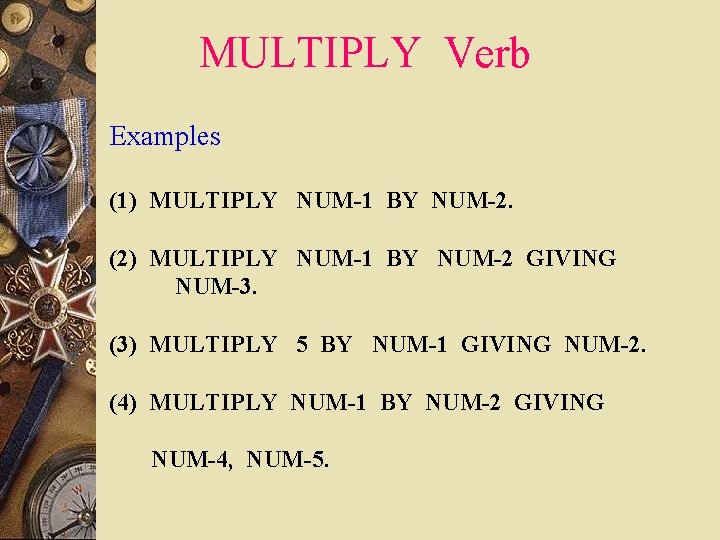 MULTIPLY Verb

Examples

(1) MULTIPLY NUM-1 BY NUM-2.

(2) MULTIPLY NUM-1 BY NUM-2 GIVING NUM-3.

(3) MULTIPLY 5 BY NUM-1 GIVING NUM-2.

(4) MULTIPLY NUM-1 BY NUM-2 GIVING

NUM-4, NUM-5.